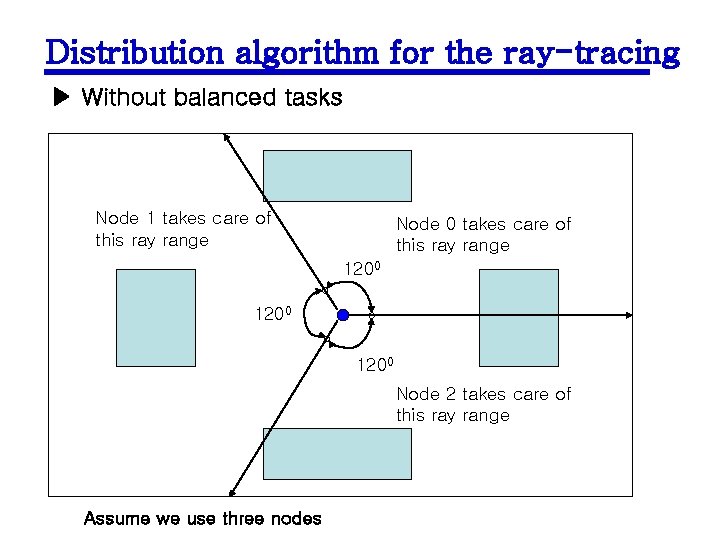 Distribution algorithm for the ray-tracing

▶ Without balanced tasks

Node 1 takes care of this ray range

Node 0 takes care of this ray range

$120^0$

$120^0$

$120^0$

Node 2 takes care of this ray range

Assume we use three nodes